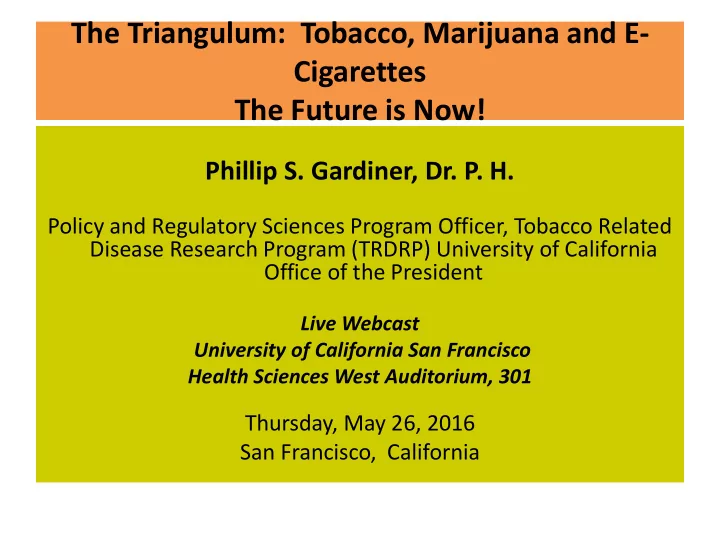 The Triangulum: Tobacco, Marijuana and E-Cigarettes
The Future is Now!

Phillip S. Gardiner, Dr. P. H.

Policy and Regulatory Sciences Program Officer, Tobacco Related Disease Research Program (TRDRP) University of California Office of the President

Live Webcast
University of California San Francisco
Health Sciences West Auditorium, 301

Thursday, May 26, 2016
San Francisco, California